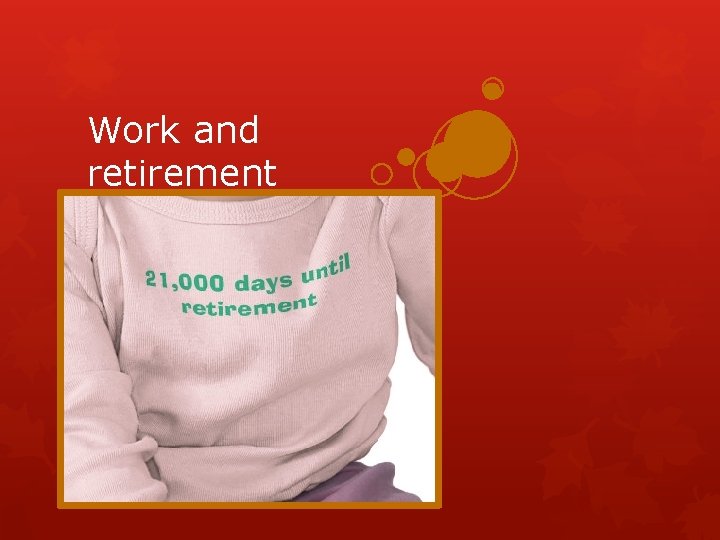 Work and retirement

21,000 days until retirement